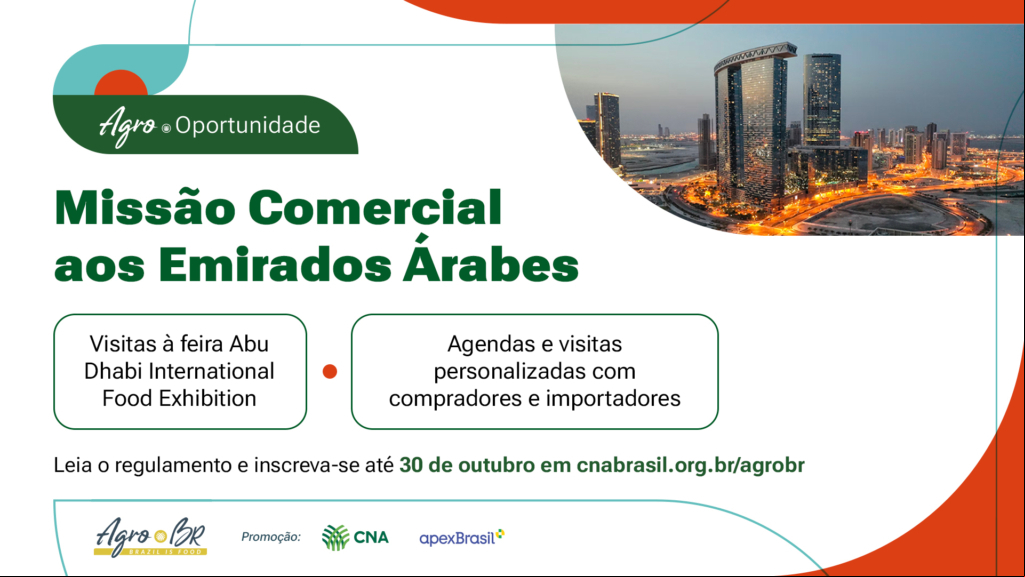 Agro Oportunidade

Missão Comercial aos Emirados Árabes

Visitas à feira Abu Dhabi International Food Exhibition

Agendas e visitas personalizadas com compradores e importadores

Leia o regulamento e inscreva-se até 30 de outubro em cnabrasil.org.br/agrobr

Agro BR BRAZIL IS FOOD

Promoção: CNA apexBrasil